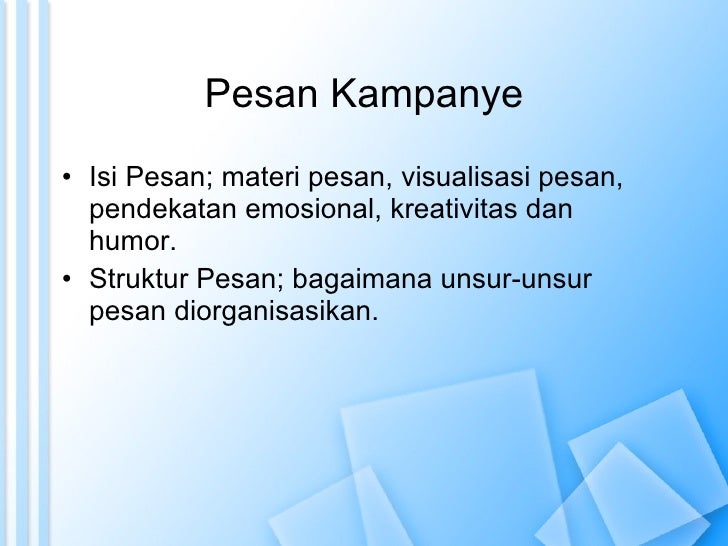 Pesan Kampanye

• Isi Pesan; materi pesan, visualisasi pesan, pendekatan emosional, kreativitas dan humor.
• Struktur Pesan; bagaimana unsur-unsur pesan diorganisasikan.